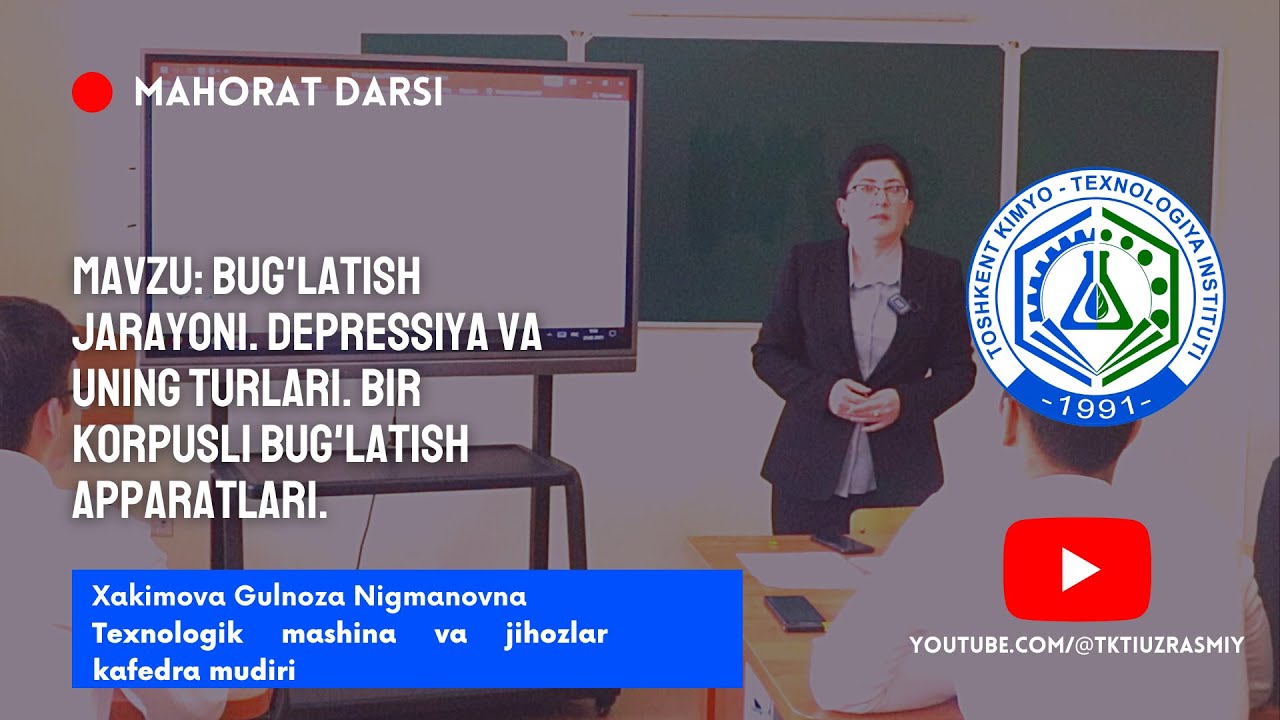 MAHORAT DARSI

MAVZU: BUG'LATISH JARAYONI. DEPRESSIYA VA UNING TURLARI. BIR KORPUSLI BUG'LATISH APPARATLARI.

TOSHKENT KIMYO - TEXNOLOGIYA INSTITUTI
-1991-

Xakimova Gulnoza Nigmanovna
Texnologik mashina va jihozlar kafedra mudiri

YOUTUBE.COM/@TKTIUZRASMIY